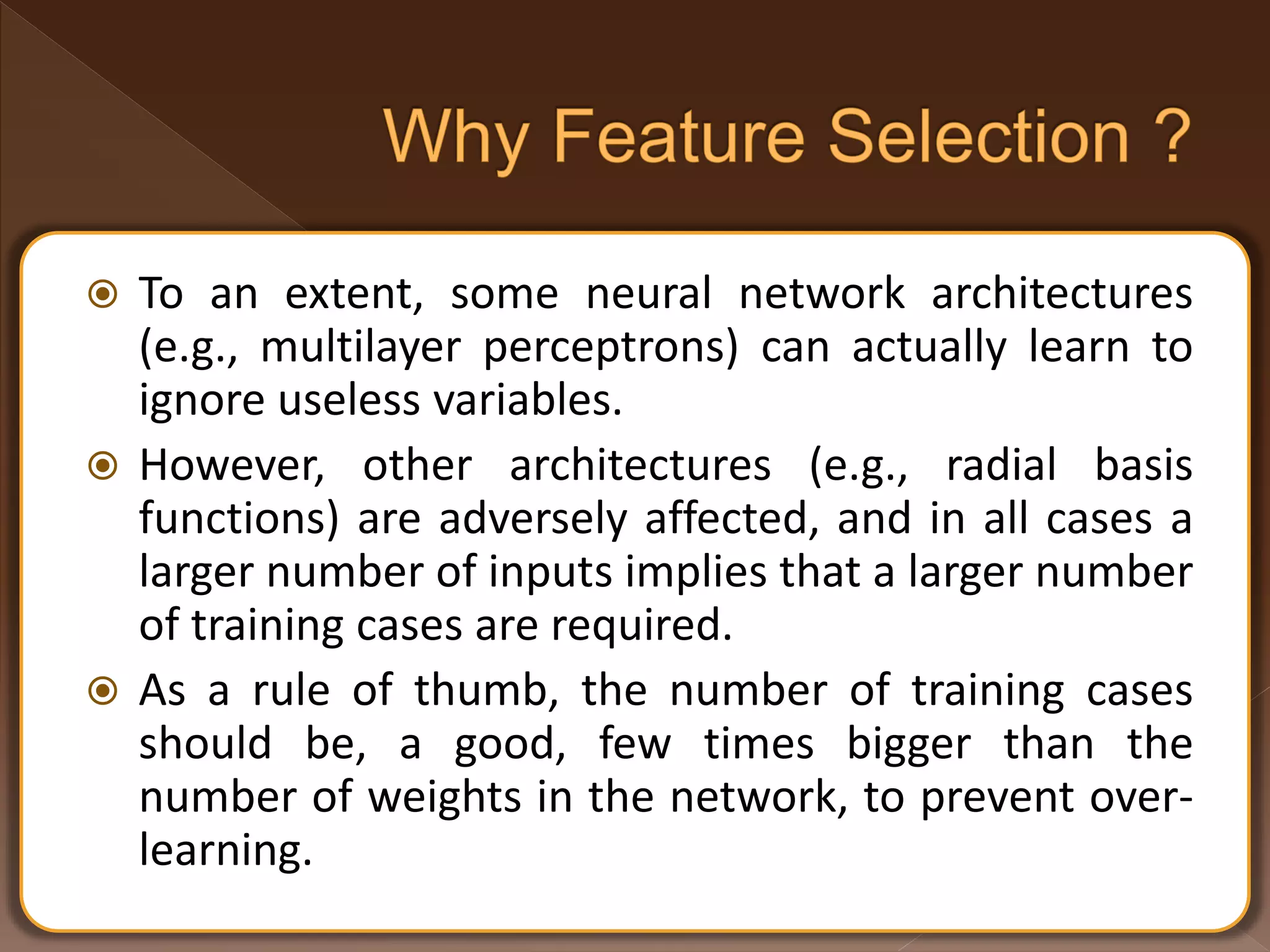 Why Feature Selection ?

To an extent, some neural network architectures (e.g., multilayer perceptrons) can actually learn to ignore useless variables.

However, other architectures (e.g., radial basis functions) are adversely affected, and in all cases a larger number of inputs implies that a larger number of training cases are required.

As a rule of thumb, the number of training cases should be, a good, few times bigger than the number of weights in the network, to prevent over-learning.